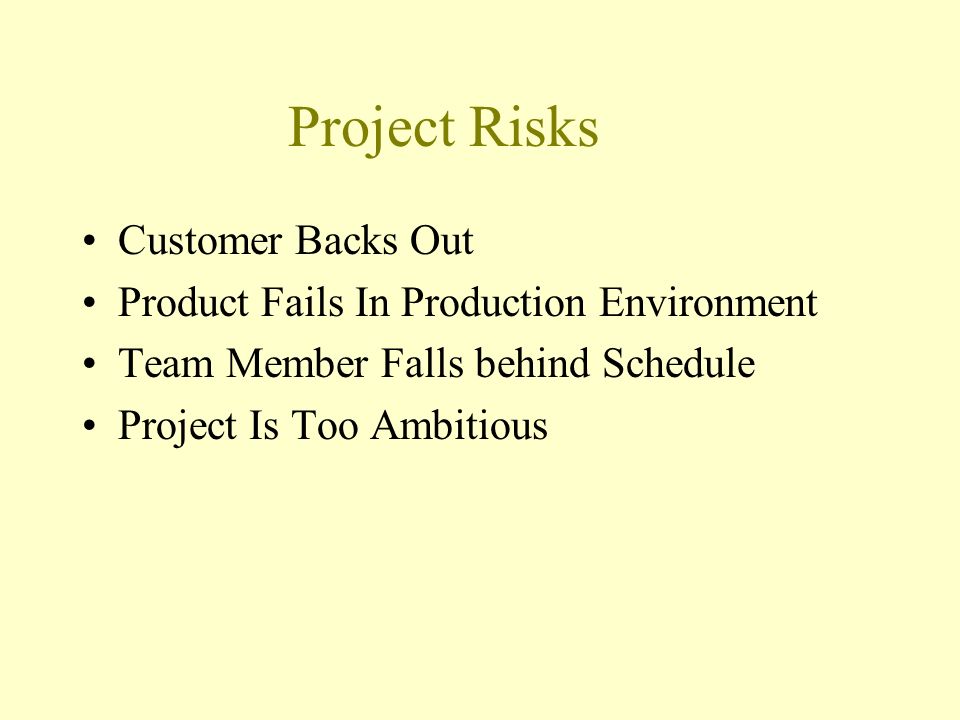 Project Risks

• Customer Backs Out
• Product Fails In Production Environment
• Team Member Falls behind Schedule
• Project Is Too Ambitious